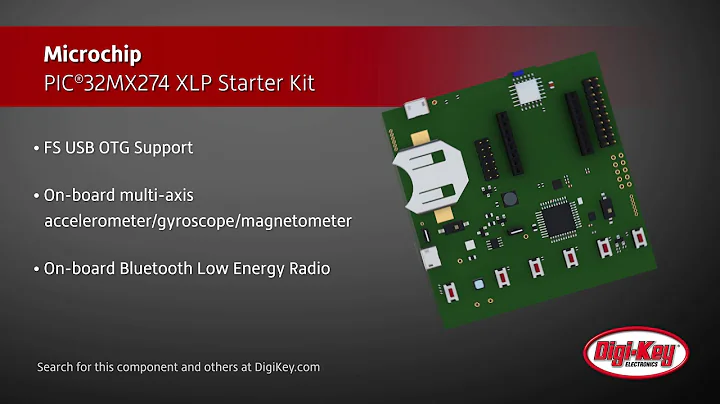 Microchip
PIC®32MX274 XLP Starter Kit

• FS USB OTG Support

• On-board multi-axis accelerometer/gyroscope/magnetometer

• On-board Bluetooth Low Energy Radio

Search for this component and others at DigiKey.com

Digi-Key ELECTRONICS